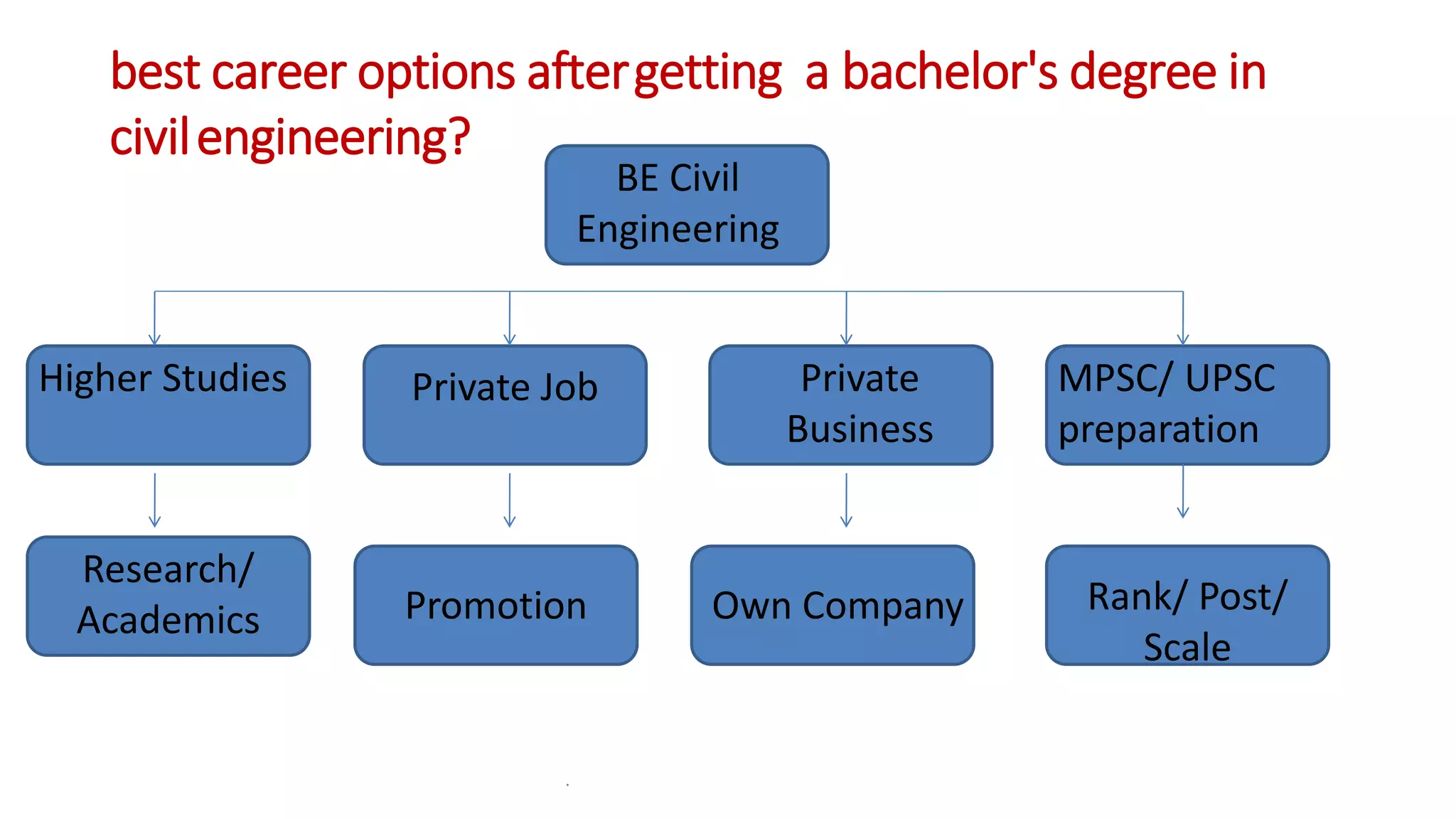 best career options after getting a bachelor's degree in civil engineering?

BE Civil Engineering

Higher Studies

Private Job

Private Business

MPSC/ UPSC preparation

Research/ Academics

Promotion

Own Company

Rank/ Post/ Scale